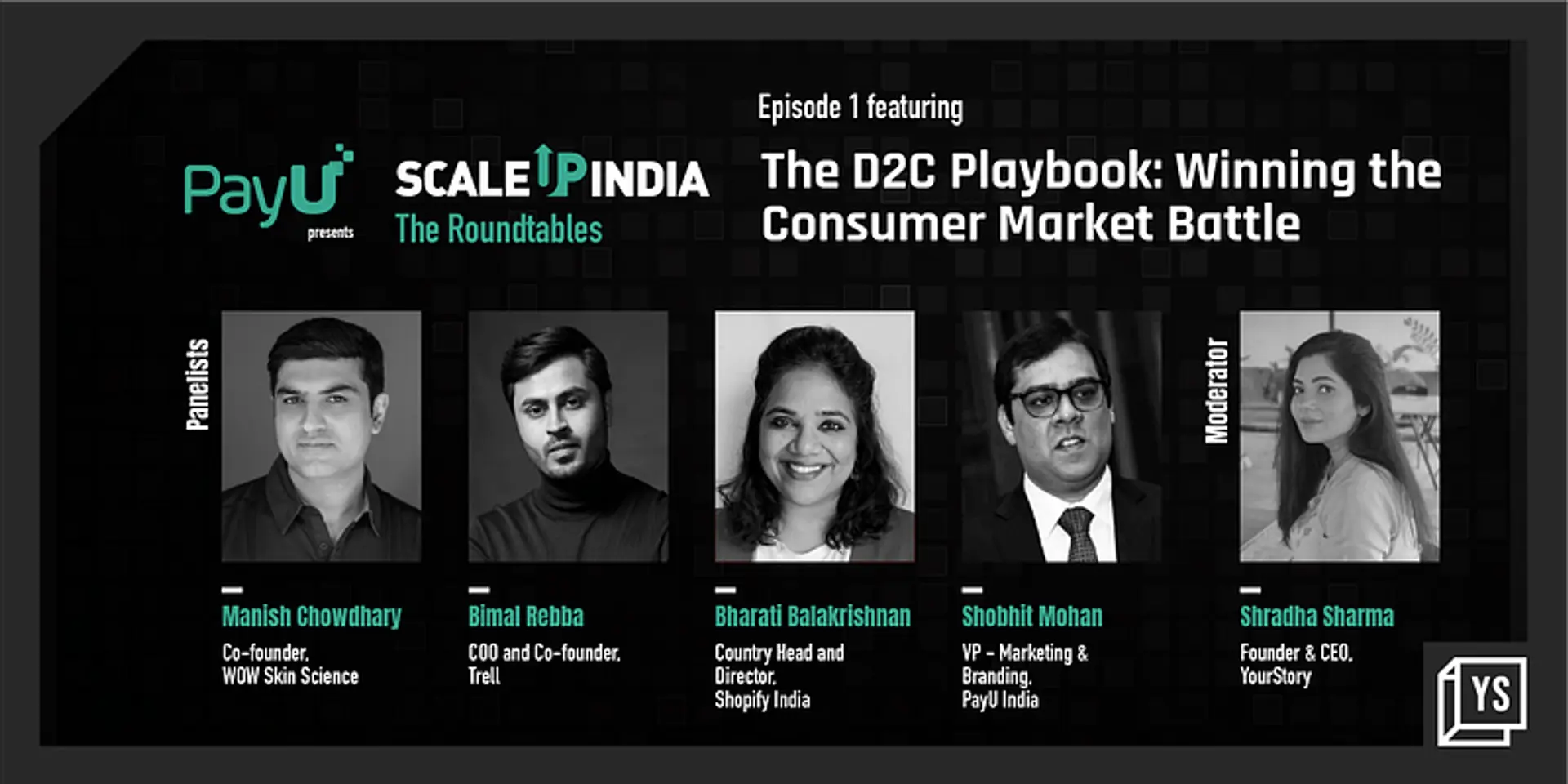 PayU presents

SCALE UP INDIA
The Roundtables

Episode 1 featuring

The D2C Playbook: Winning the Consumer Market Battle

Panelists

Manish Chowdhary
Co-founder, WOW Skin Science

Bimal Rebba
COO and Co-founder, Trell

Bharati Balakrishnan
Country Head and Director, Shopify India

Shobhit Mohan
VP - Marketing & Branding, PayU India

Moderator

Shradha Sharma
Founder & CEO, YourStory

YS